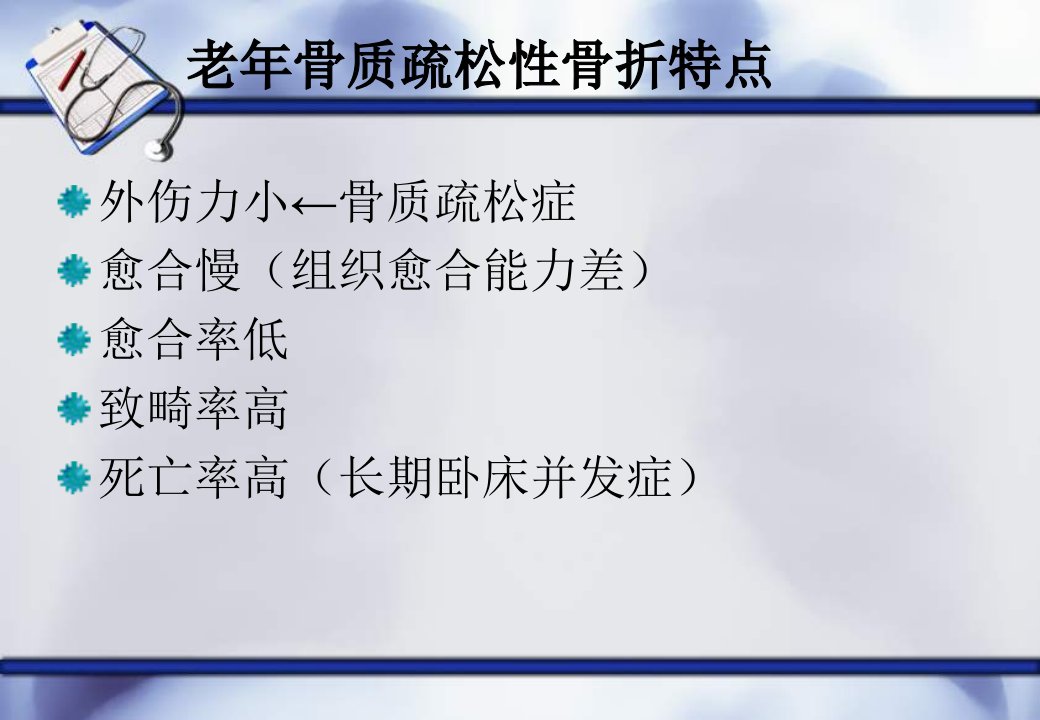 老年骨质疏松性骨折特点

外伤力小←骨质疏松症

愈合慢（组织愈合能力差）

愈合率低

致畸率高

死亡率高（长期卧床并发症）